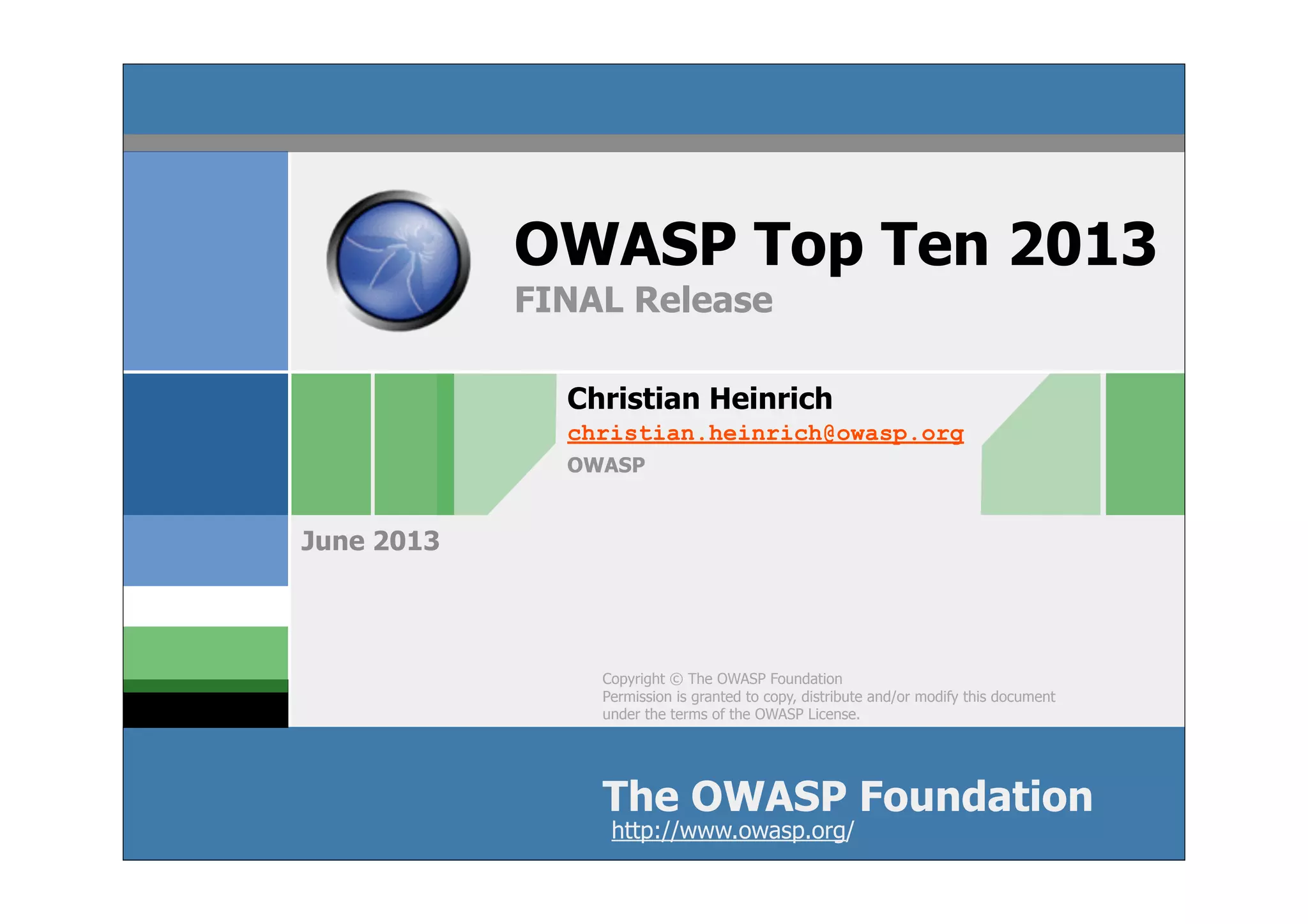 OWASP Top Ten 2013

FINAL Release

Christian Heinrich

christian.heinrich@owasp.org

OWASP

June 2013

Copyright © The OWASP Foundation
Permission is granted to copy, distribute and/or modify this document under the terms of the OWASP License.

The OWASP Foundation

http://www.owasp.org/